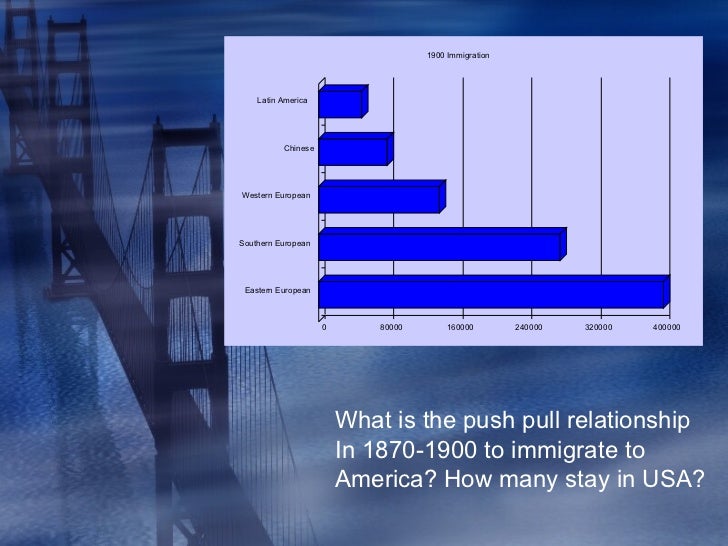 1900 Immigration

Latin America
Chinese
Western European
Southern European
Eastern European

0
80000
160000
240000
320000
400000

What is the push pull relationship In 1870-1900 to immigrate to America? How many stay in USA?